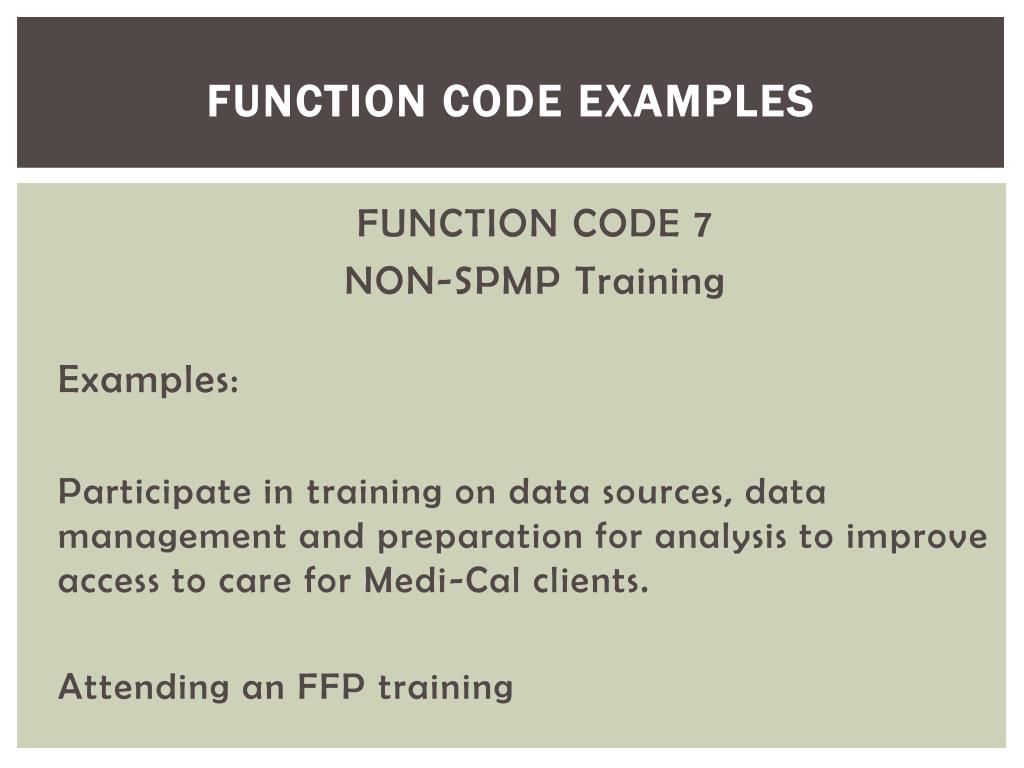 FUNCTION CODE EXAMPLES

FUNCTION CODE 7
NON-SPMP Training

Examples:

Participate in training on data sources, data management and preparation for analysis to improve access to care for Medi-Cal clients.

Attending an FFP training